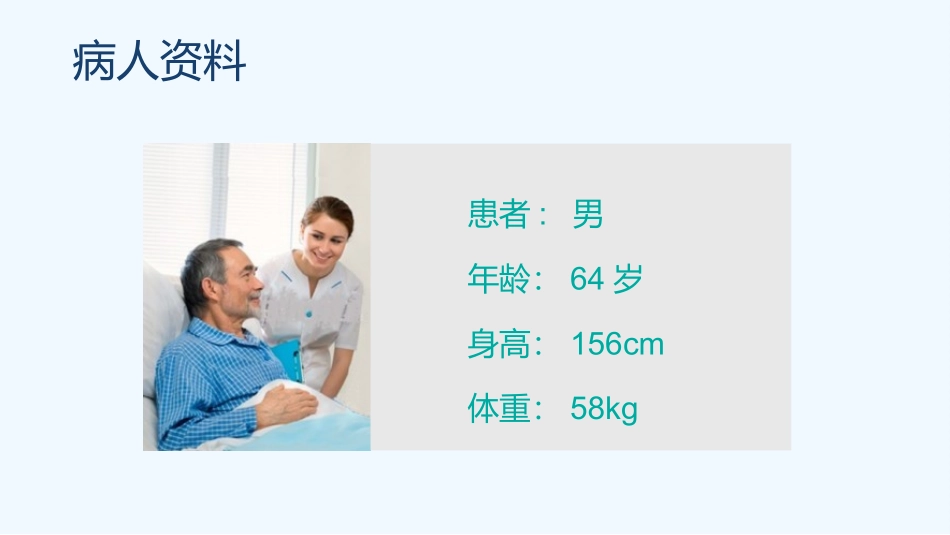 病人资料

患者： 男

年龄： 64 岁

身高： 156cm

体重： 58kg